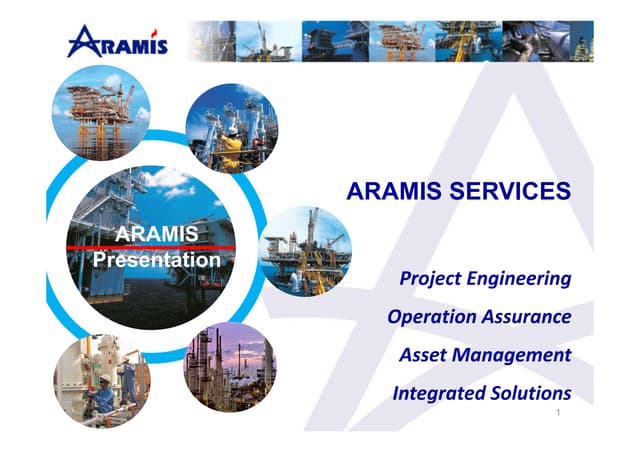 ARAMIS

ARAMIS Presentation

ARAMIS SERVICES

Project Engineering

Operation Assurance

Asset Management

Integrated Solutions

1